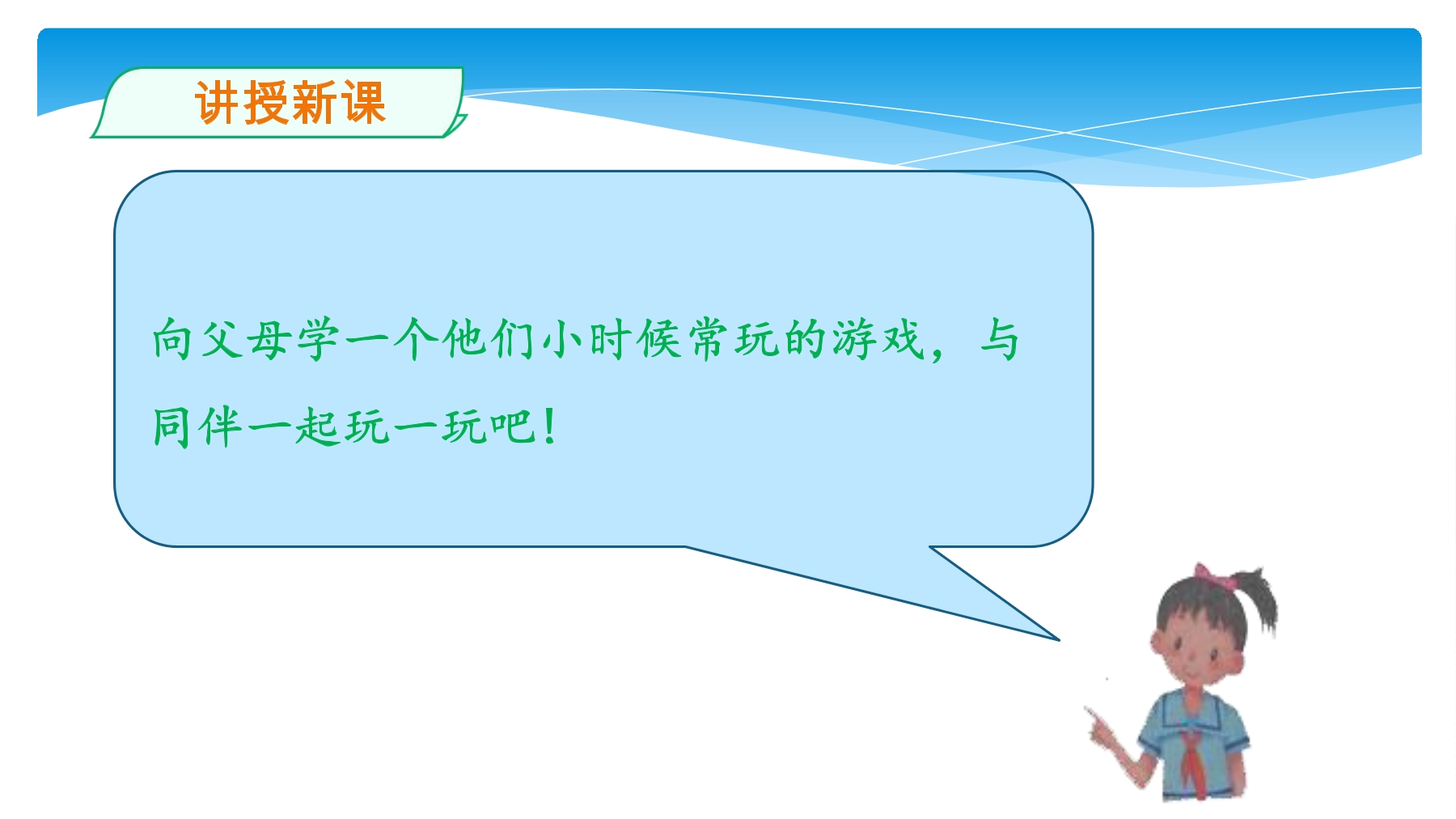 讲授新课

向父母学一个他们小时候常玩的游戏，与同伴一起玩一玩吧！